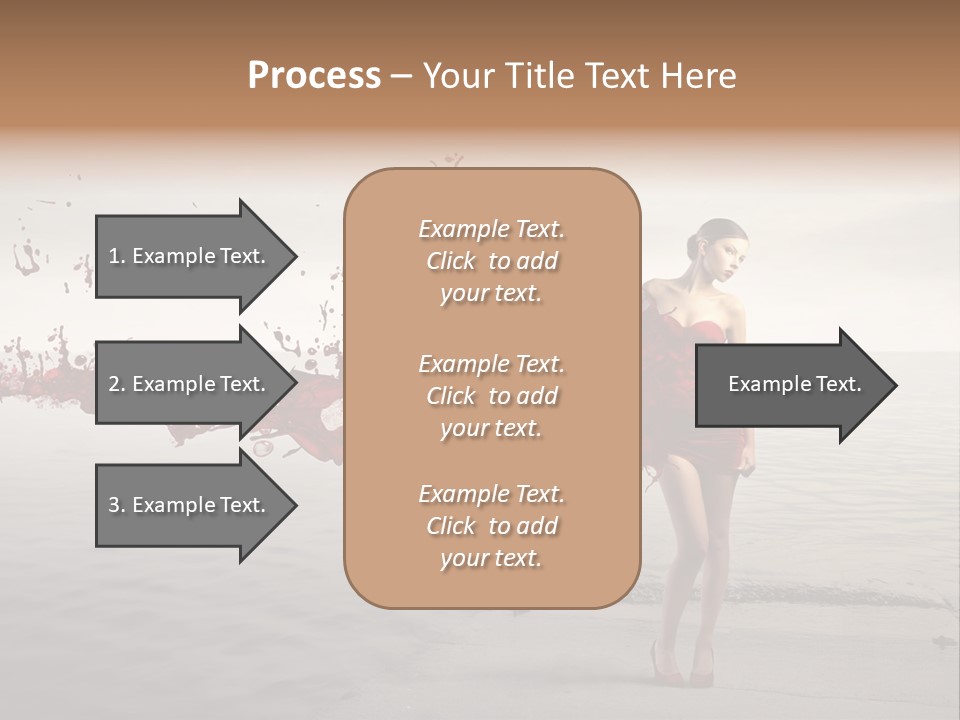 Process – Your Title Text Here

1. Example Text.

2. Example Text.

3. Example Text.

Example Text. Click to add your text.

Example Text. Click to add your text.

Example Text. Click to add your text.

Example Text.